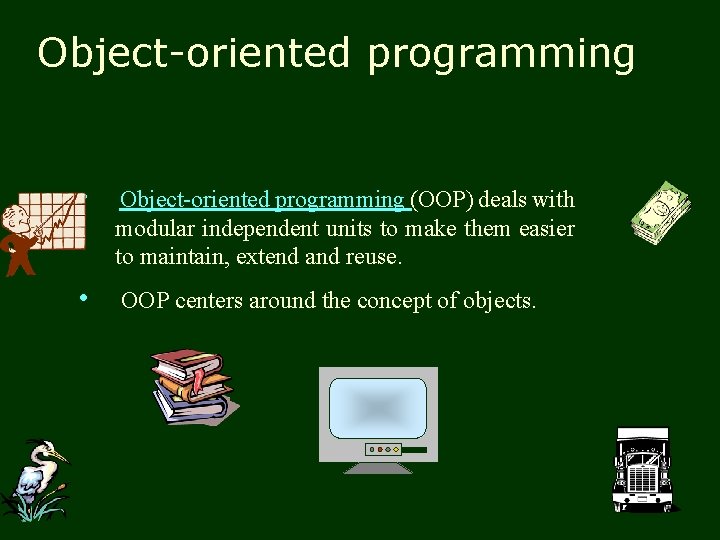 Object-oriented programming

• Object-oriented programming (OOP) deals with modular independent units to make them easier to maintain, extend and reuse.

• OOP centers around the concept of objects.